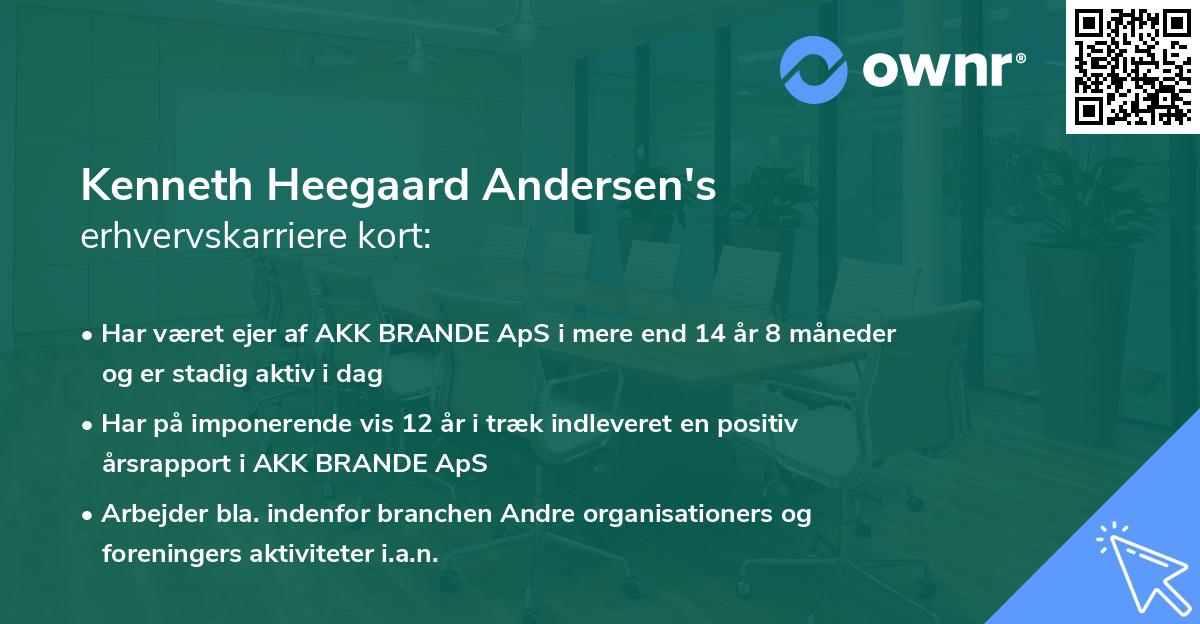 ownr®

Kenneth Heegaard Andersen's
erhvervskarriere kort:

• Har været ejer af AKK BRANDE ApS i mere end 14 år 8 måneder og er stadig aktiv i dag
• Har på imponerende vis 12 år i træk indleveret en positiv årsrapport i AKK BRANDE ApS
• Arbejder bla. indenfor branchen Andre organisationers og foreningers aktiviteter i.a.n.